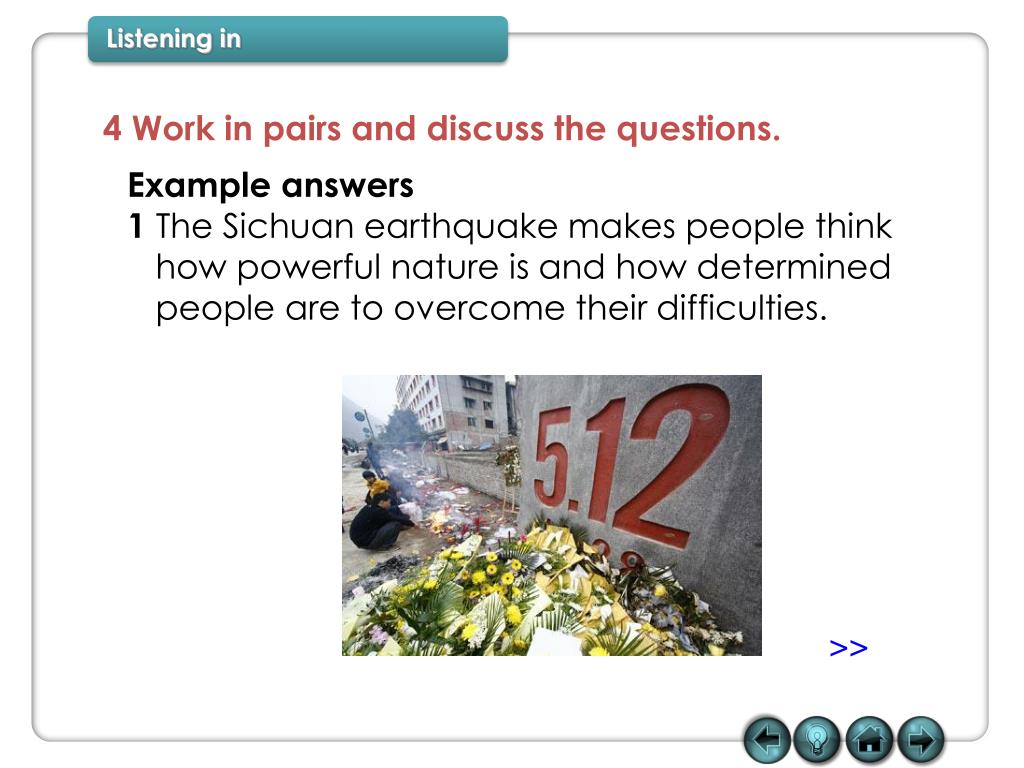 Listening in

4 Work in pairs and discuss the questions.

Example answers
1 The Sichuan earthquake makes people think how powerful nature is and how determined people are to overcome their difficulties.

5.12

>>